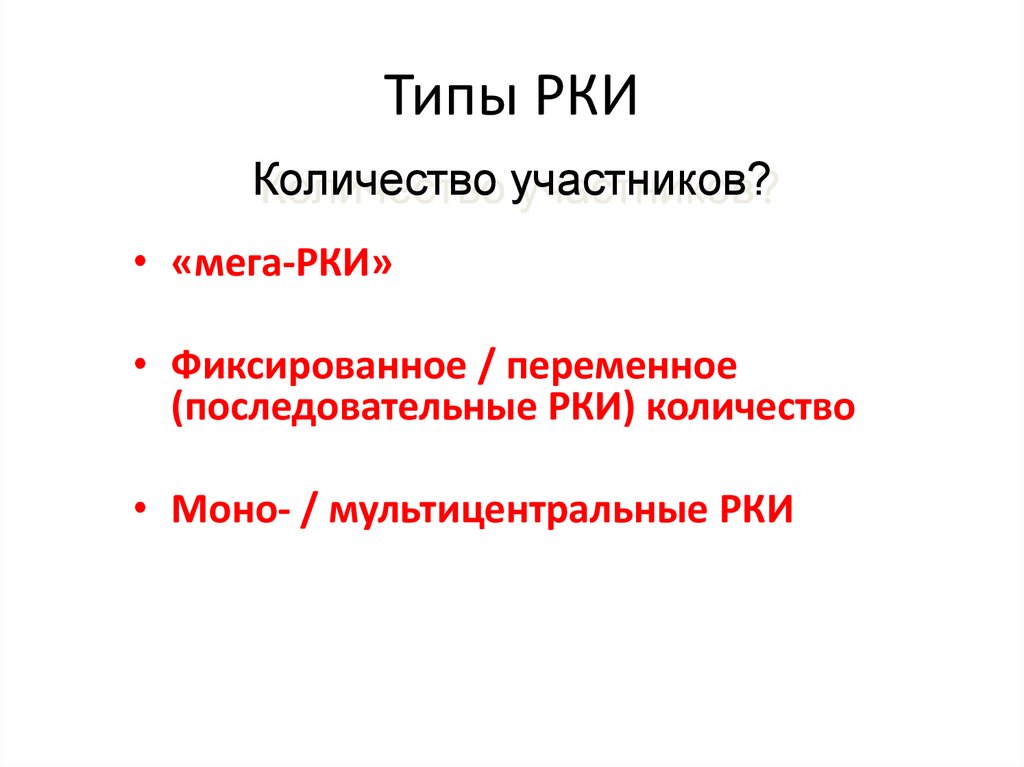 Типы РКИ

Количество участников?

• «мега-РКИ»

• Фиксированное / переменное (последовательные РКИ) количество

• Моно- / мультицентральные РКИ